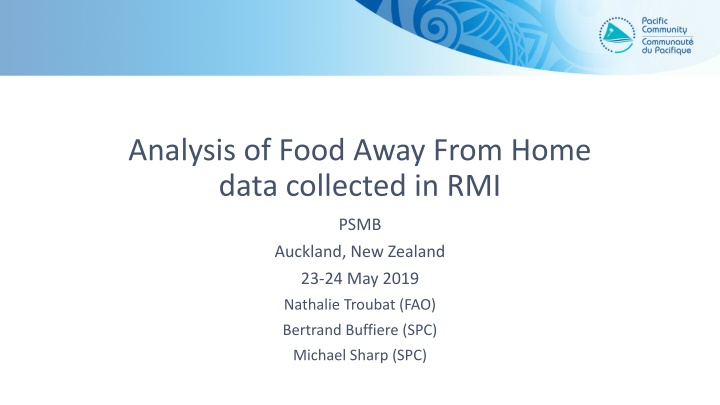 Pacific Community
Communauté du Pacifique

Analysis of Food Away From Home data collected in RMI

PSMB

Auckland, New Zealand

23-24 May 2019

Nathalie Troubat (FAO)

Bertrand Buffiere (SPC)

Michael Sharp (SPC)